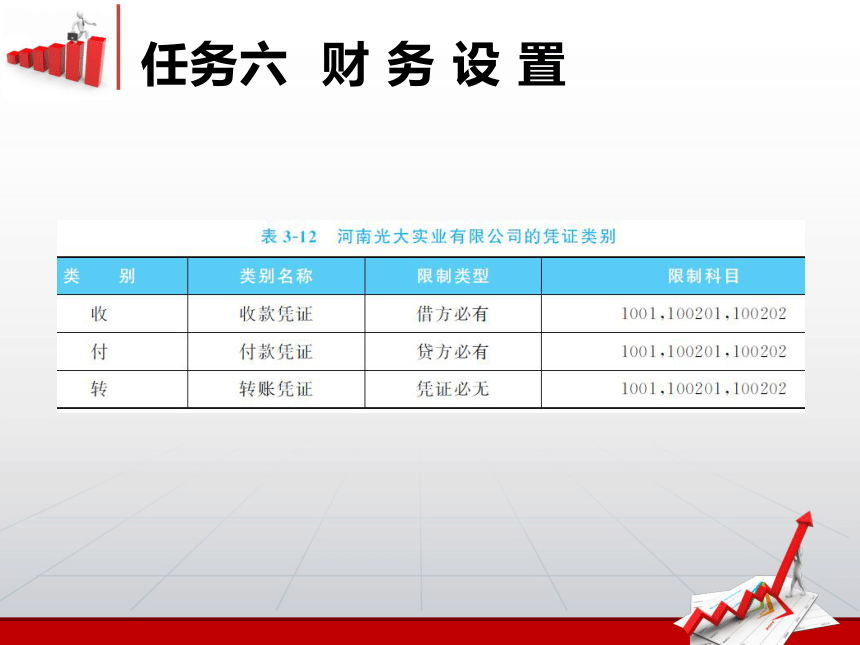 任务六 财 务 设 置

表 3-12 河南光大实业有限公司的凭证类别

| 类 别 | 类别名称 | 限制类型 | 限制科目 |
|---|---|---|---|
| 收 | 收款凭证 | 借方必有 | 1001,100201,100202 |
| 付 | 付款凭证 | 贷方必有 | 1001,100201,100202 |
| 转 | 转账凭证 | 凭证必无 | 1001,100201,100202 |